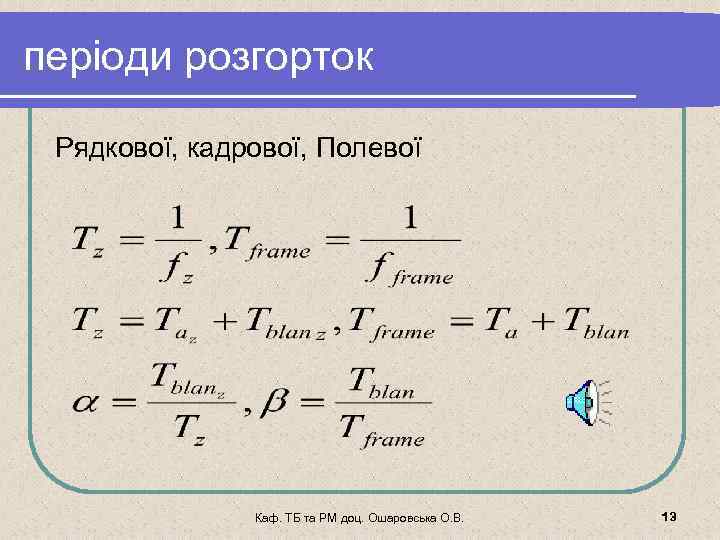 періоди розгорток

Рядкової, кадрової, Полевої

$T_z = \frac{1}{f_z}, T_{frame} = \frac{1}{f_{frame}}$

$T_z = T_{a_z} + T_{blan\,z}, T_{frame} = T_a + T_{blan}$

$\alpha = \frac{T_{blan_z}}{T_z}, \beta = \frac{T_{blan}}{T_{frame}}$

Каф. ТБ та РМ доц. Ошаровська О.В.

13